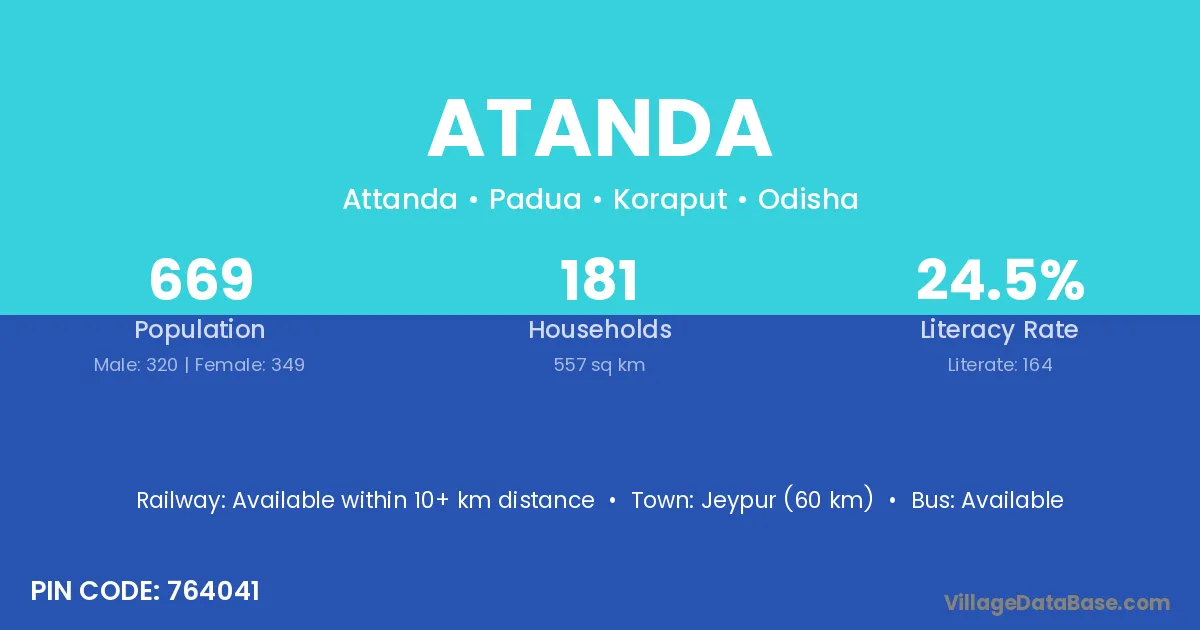 ATANDA

Attanda • Padua • Koraput • Odisha

669
Population
Male: 320 | Female: 349

181
Households
557 sq km

24.5%
Literacy Rate
Literate: 164

Railway: Available within 10+ km distance • Town: Jeypur (60 km) • Bus: Available

PIN CODE: 764041

VillageDataBase.com